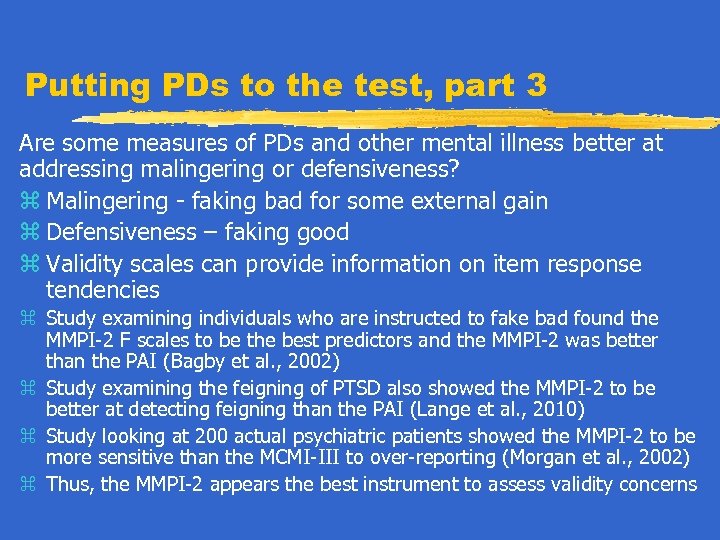 Putting PDs to the test, part 3

Are some measures of PDs and other mental illness better at addressing malingering or defensiveness?

⌘ Malingering - faking bad for some external gain
⌘ Defensiveness – faking good
⌘ Validity scales can provide information on item response tendencies
⌘ Study examining individuals who are instructed to fake bad found the MMPI-2 F scales to be the best predictors and the MMPI-2 was better than the PAI (Bagby et al., 2002)
⌘ Study examining the feigning of PTSD also showed the MMPI-2 to be better at detecting feigning than the PAI (Lange et al., 2010)
⌘ Study looking at 200 actual psychiatric patients showed the MMPI-2 to be more sensitive than the MCMI-III to over-reporting (Morgan et al., 2002)
⌘ Thus, the MMPI-2 appears the best instrument to assess validity concerns